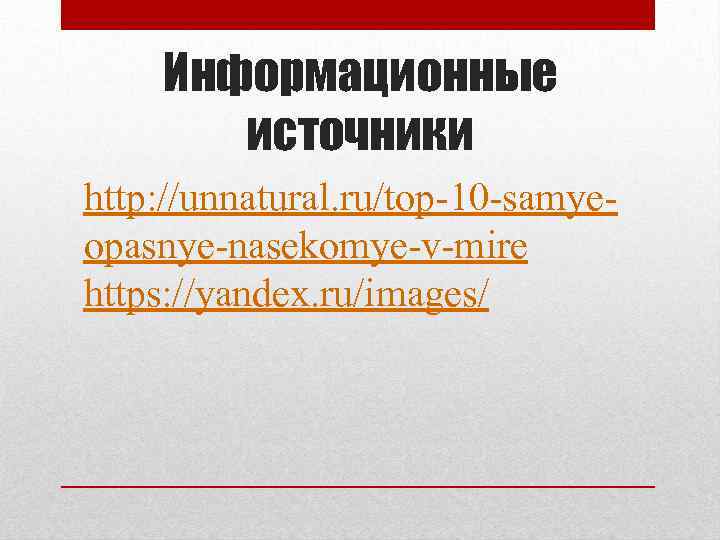 Информационные источники

http://unnatural.ru/top-10-samye-opasnye-nasekomye-v-mire
https://yandex.ru/images/